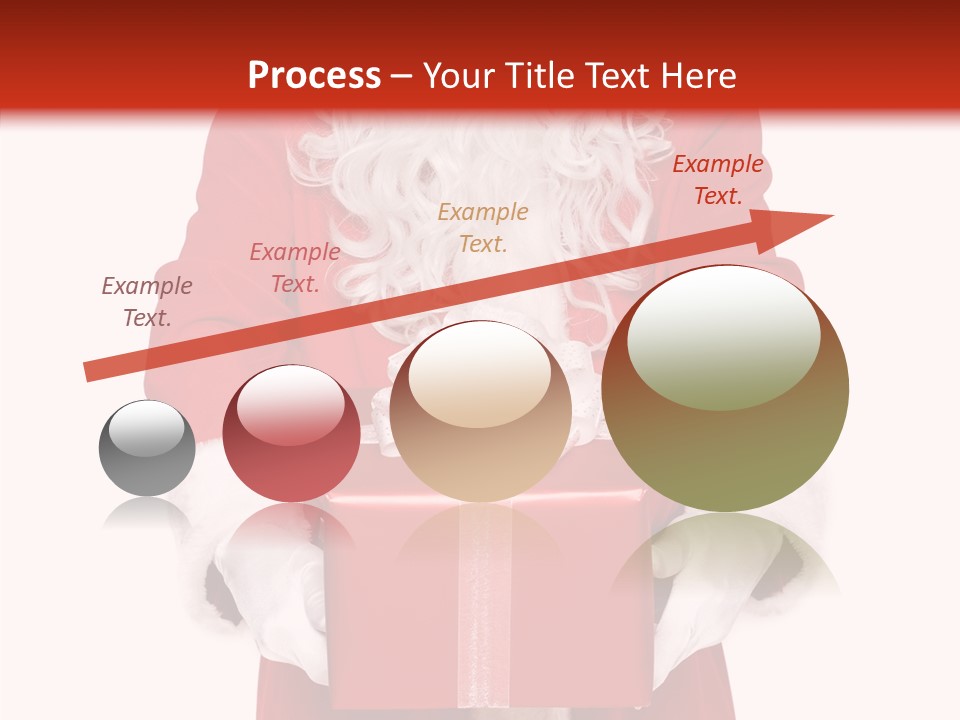 Process – Your Title Text Here

Example Text.

Example Text.

Example Text.

Example Text.